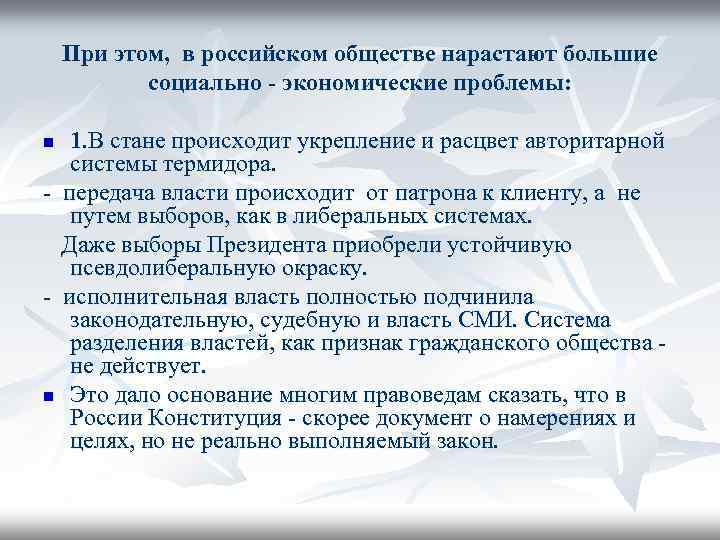 При этом, в российском обществе нарастают большие социально - экономические проблемы:

1.В стане происходит укрепление и расцвет авторитарной системы термидора.

- передача власти происходит от патрона к клиенту, а не путем выборов, как в либеральных системах.

Даже выборы Президента приобрели устойчивую псевдолиберальную окраску.

- исполнительная власть полностью подчинила законодательную, судебную и власть СМИ. Система разделения властей, как признак гражданского общества - не действует.

Это дало основание многим правоведам сказать, что в России Конституция - скорее документ о намерениях и целях, но не реально выполняемый закон.